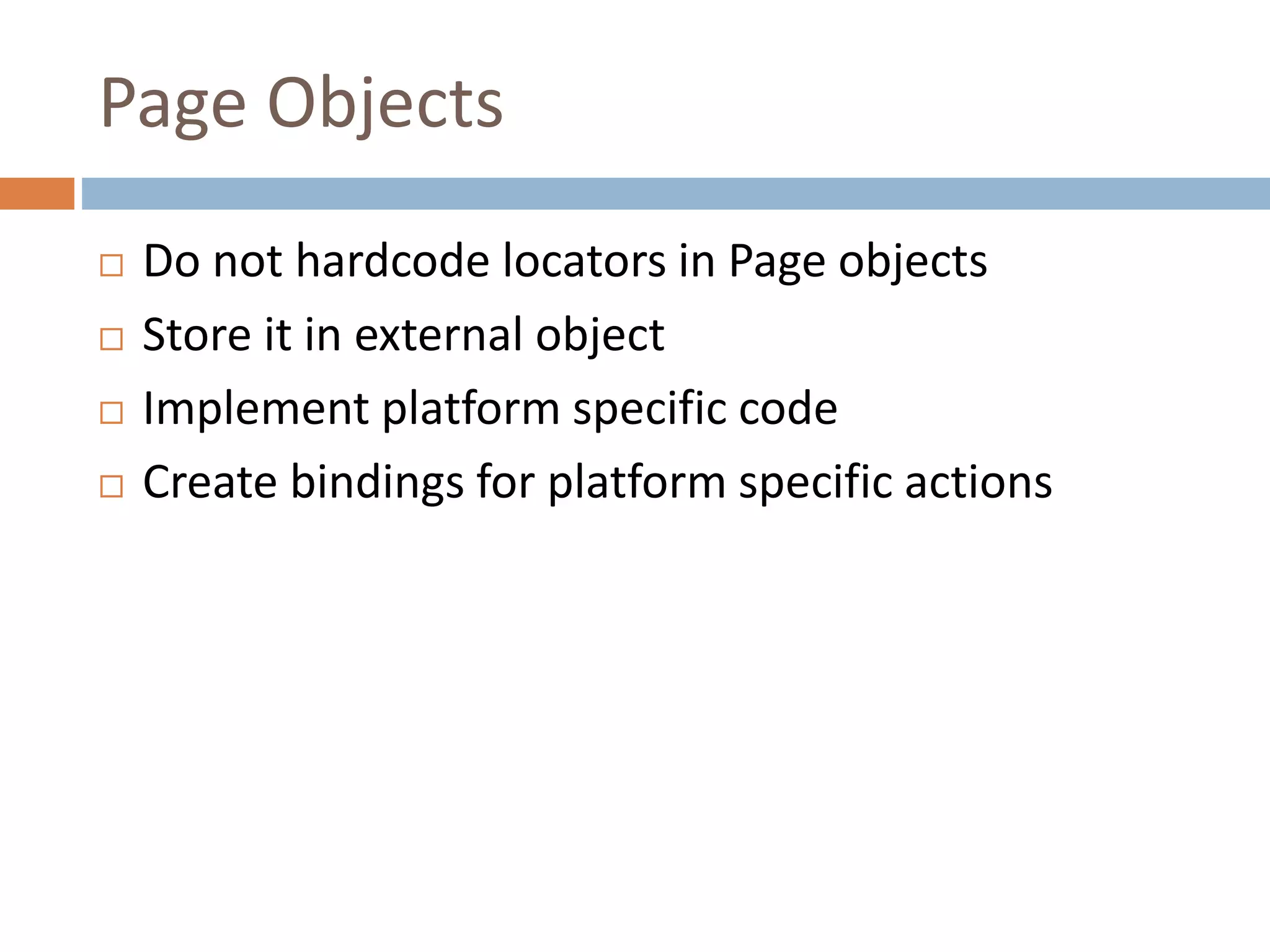 Page Objects

□ Do not hardcode locators in Page objects
□ Store it in external object
□ Implement platform specific code
□ Create bindings for platform specific actions